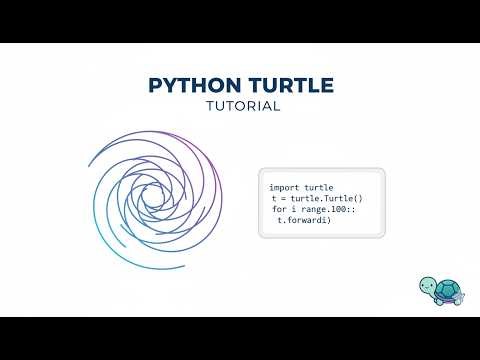 PYTHON TURTLE
TUTORIAL

import turtle
t = turtle.Turtle()
for i range.100::
t.forwardi)